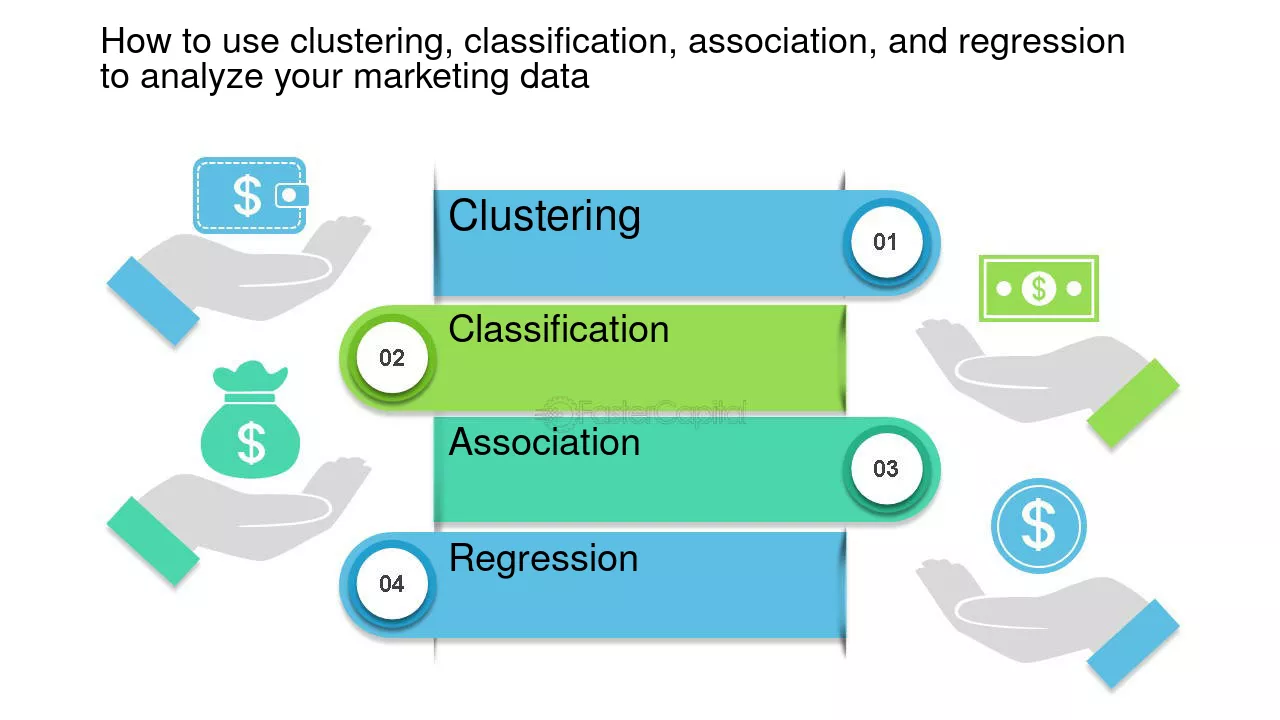 How to use clustering, classification, association, and regression to analyze your marketing data

Clustering
01

02
Classification

Association
03

04
Regression

FasterCapital